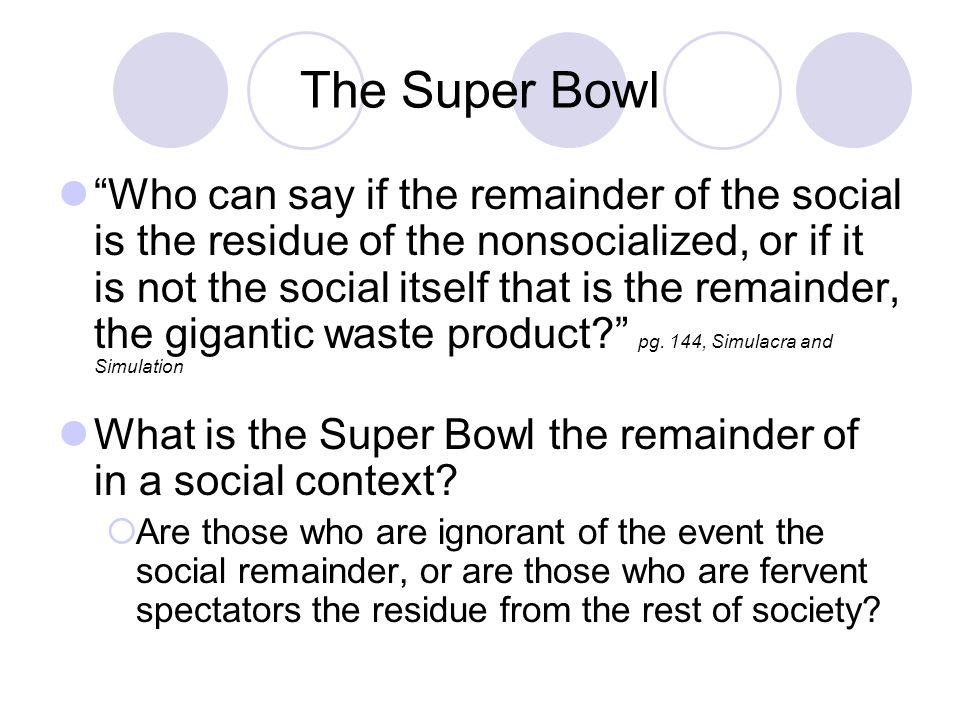 The Super Bowl

“Who can say if the remainder of the social is the residue of the nonsocialized, or if it is not the social itself that is the remainder, the gigantic waste product?” pg. 144, Simulacra and Simulation

What is the Super Bowl the remainder of in a social context?

Are those who are ignorant of the event the social remainder, or are those who are fervent spectators the residue from the rest of society?